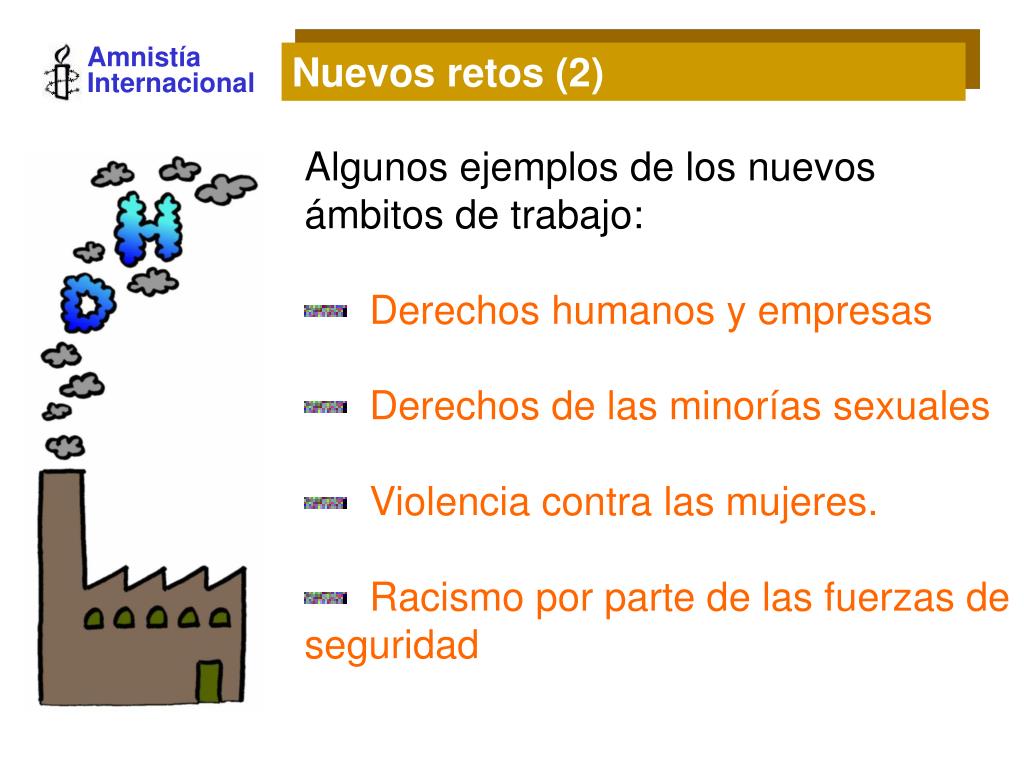 Amnistía Internacional

Nuevos retos (2)

H
D

Algunos ejemplos de los nuevos ámbitos de trabajo:

Derechos humanos y empresas

Derechos de las minorías sexuales

Violencia contra las mujeres.

Racismo por parte de las fuerzas de seguridad